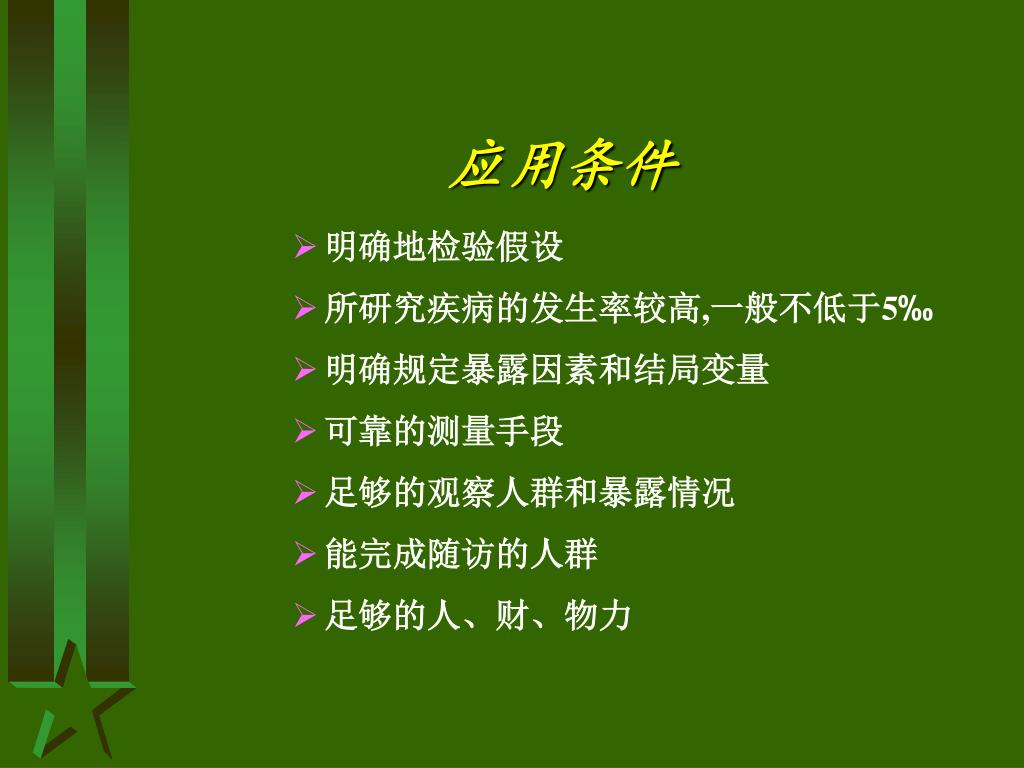 应用条件

➢ 明确地检验假设
➢ 所研究疾病的发生率较高,一般不低于5‰
➢ 明确规定暴露因素和结局变量
➢ 可靠的测量手段
➢ 足够的观察人群和暴露情况
➢ 能完成随访的人群
➢ 足够的人、财、物力